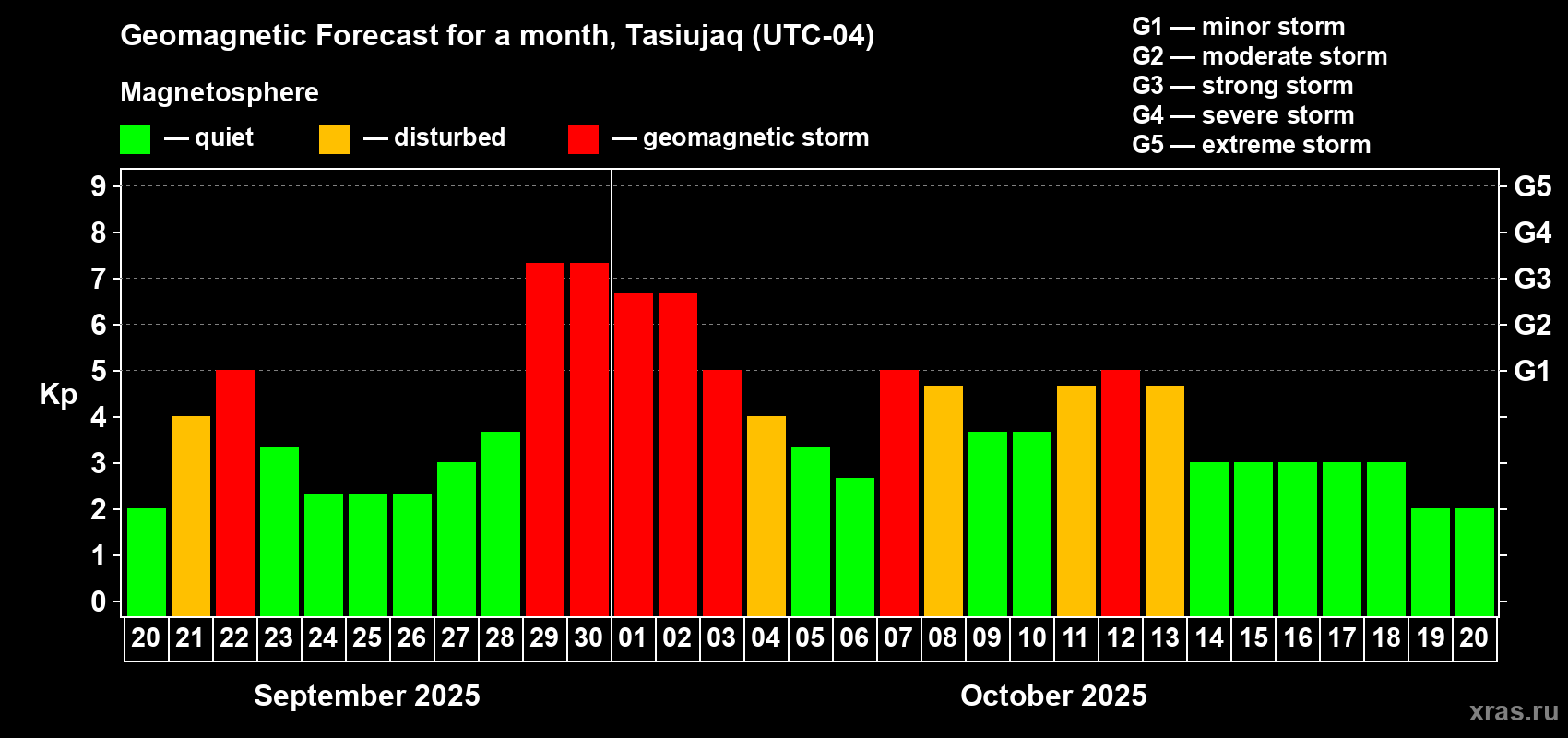 Geomagnetic Forecast for a month, Tasiujaq (UTC-04)

Magnetosphere

— quiet — disturbed — geomagnetic storm

G1 — minor storm
G2 — moderate storm
G3 — strong storm
G4 — severe storm
G5 — extreme storm

Kp

9 8 7 6 5 4 3 2 1 0

G5 G4 G3 G2 G1

20 21 22 23 24 25 26 27 28 29 30 01 02 03 04 05 06 07 08 09 10 11 12 13 14 15 16 17 18 19 20

September 2025

October 2025

xras.ru